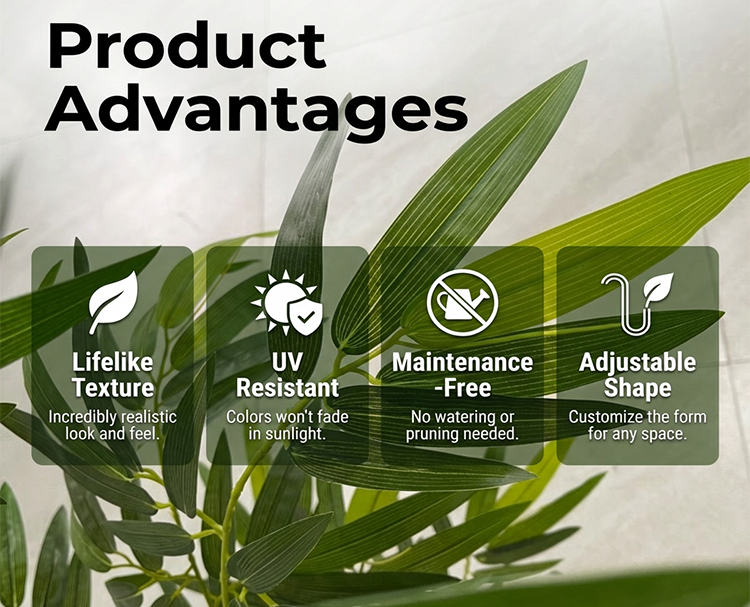 Product Advantages

Lifelike Texture
Incredibly realistic look and feel.

UV Resistant
Colors won't fade in sunlight.

Maintenance -Free
No watering or pruning needed.

Adjustable Shape
Customize the form for any space.